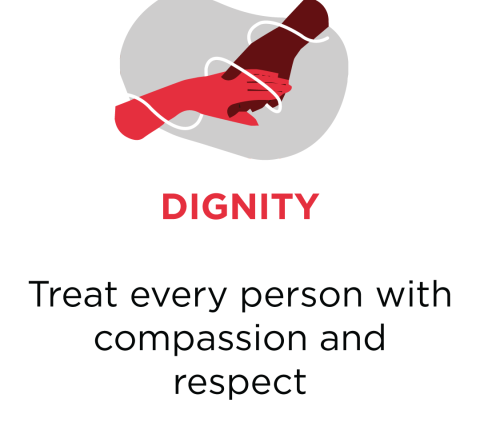 DIGNITY

Treat every person with compassion and respect